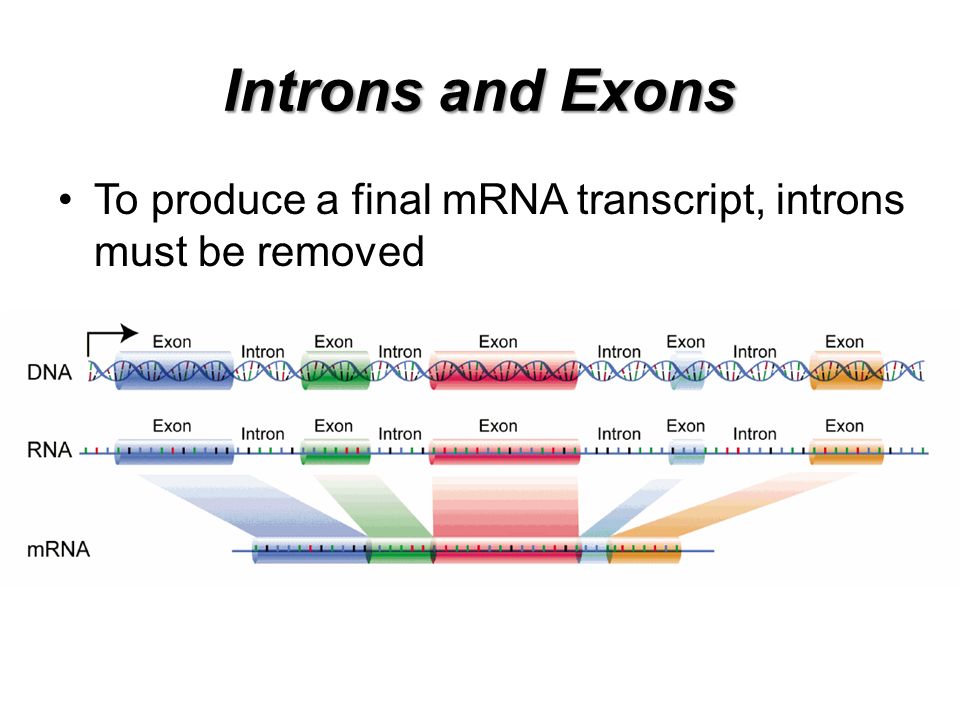 Introns and Exons

• To produce a final mRNA transcript, introns must be removed

DNA
Exon
Intron
Exon
Intron
Exon
Intron
Exon
Intron
Exon

RNA
Exon
Intron
Exon
Intron
Exon
Intron
Exon
Intron
Exon

mRNA